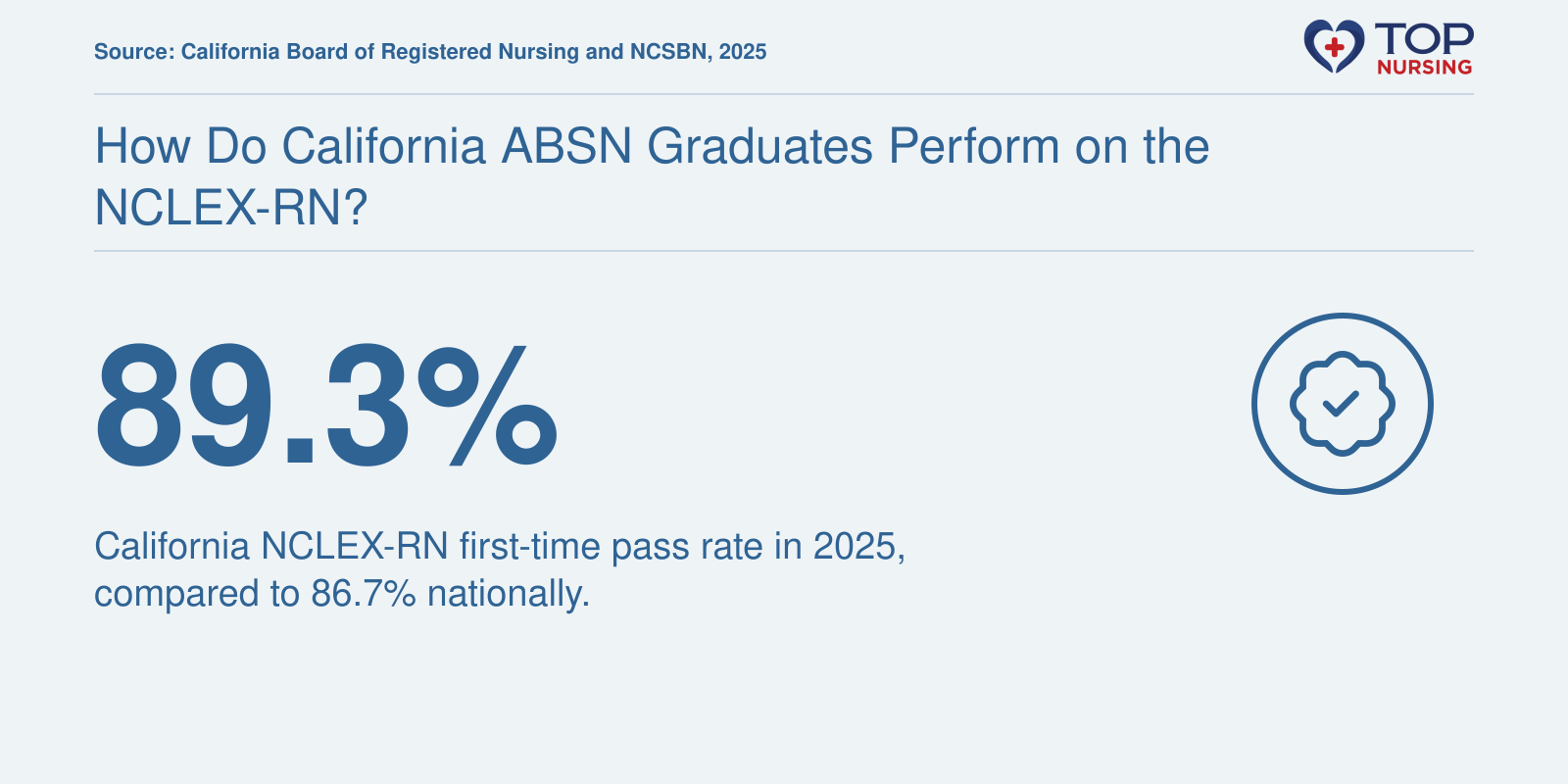 Source: California Board of Registered Nursing and NCSBN, 2025

TOP
NURSING

How Do California ABSN Graduates Perform on the NCLEX-RN?

89.3%

California NCLEX-RN first-time pass rate in 2025, compared to 86.7% nationally.